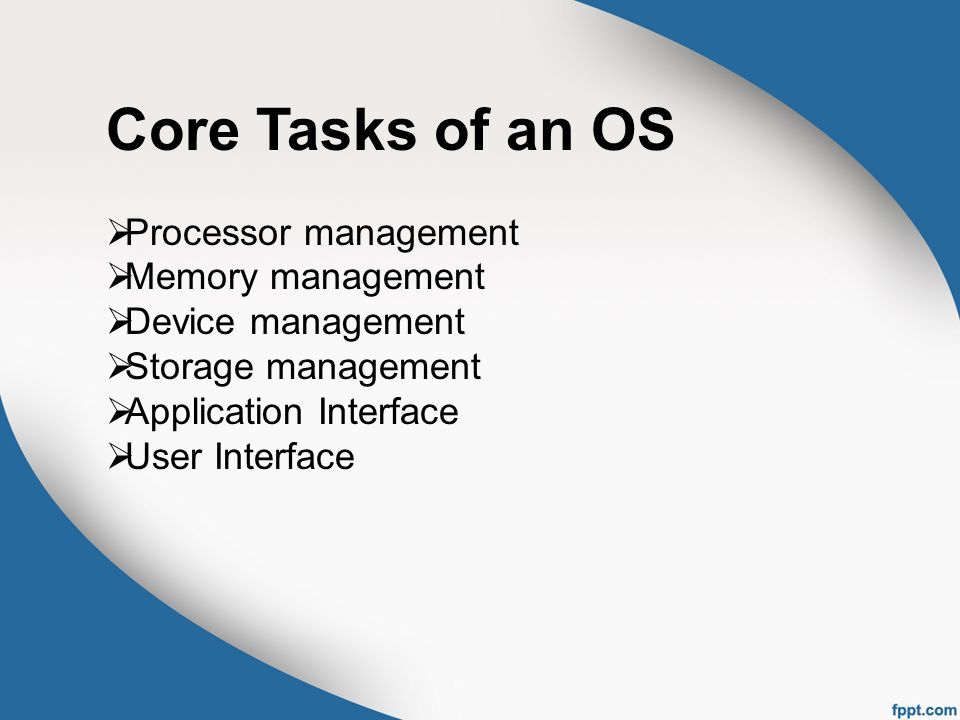 Core Tasks of an OS

➢Processor management
➢Memory management
➢Device management
➢Storage management
➢Application Interface
➢User Interface

fppt.com